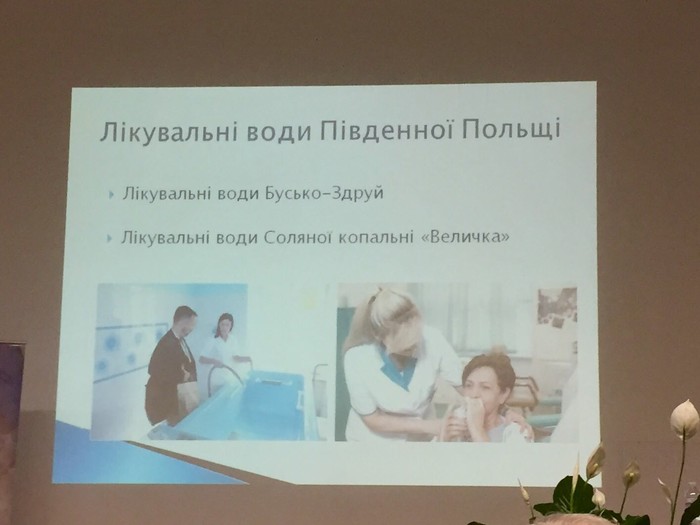 Лікувальні води Південної Польщі

Лікувальні води Бусько-Здруй

Лікувальні води Соляної копальні «Величка»